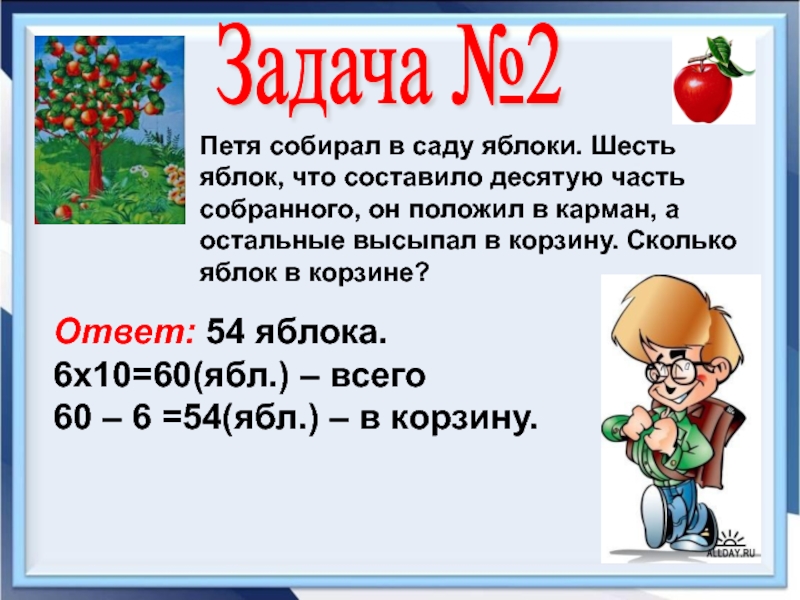 Задача №2

Петя собирал в саду яблоки. Шесть яблок, что составило десятую часть собранного, он положил в карман, а остальные высыпал в корзину. Сколько яблок в корзине?

Ответ: 54 яблока.
6х10=60(ябл.) – всего
60 – 6 =54(ябл.) – в корзину.

ALLDAY.RU